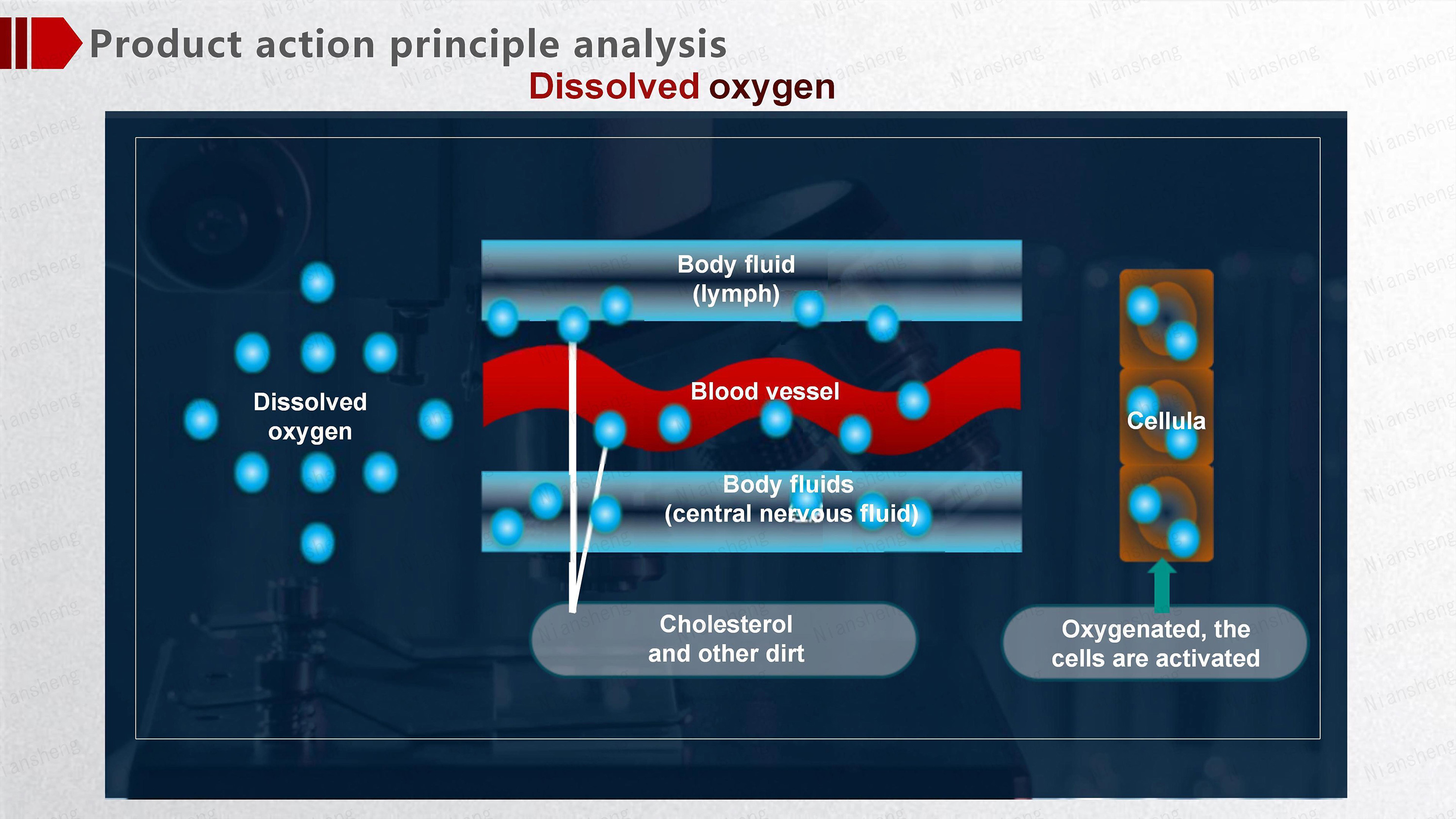 Product action principle analysis

Dissolved oxygen

Dissolved oxygen

Body fluid (lymph)

Blood vessel

Body fluids (central nervous fluid)

Cellula

Cholesterol and other dirt

Oxygenated, the cells are activated

Niansheng